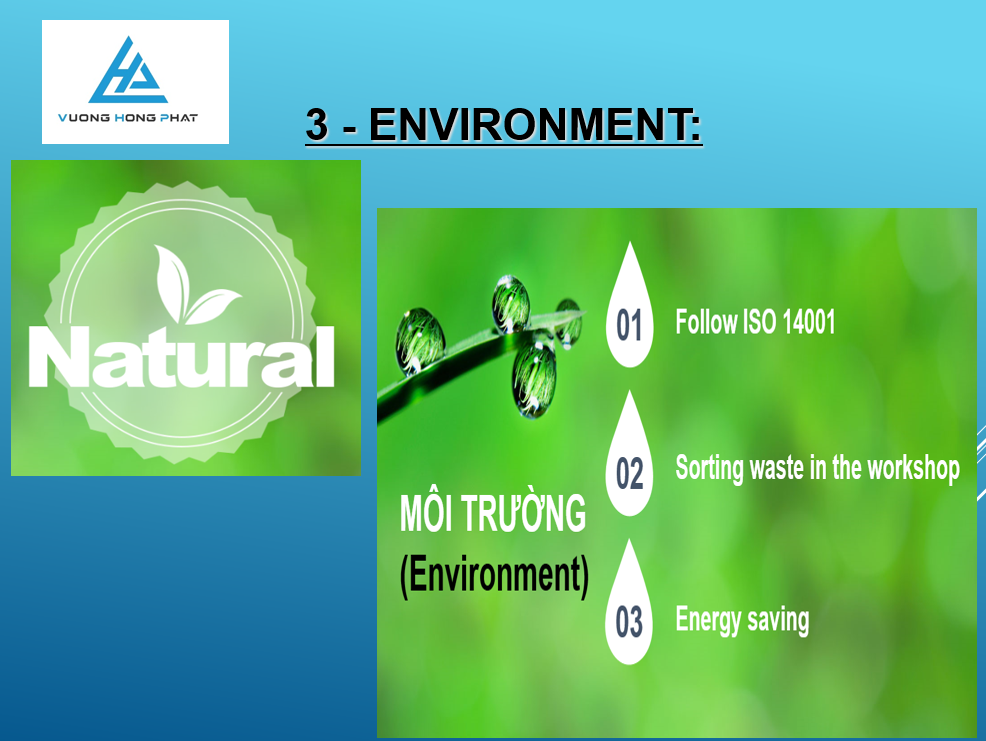 VUONG HONG PHAT

3 - ENVIRONMENT:

Natural

MÔI TRƯỜNG
(Environment)

01 Follow ISO 14001

02 Sorting waste in the workshop

03 Energy saving